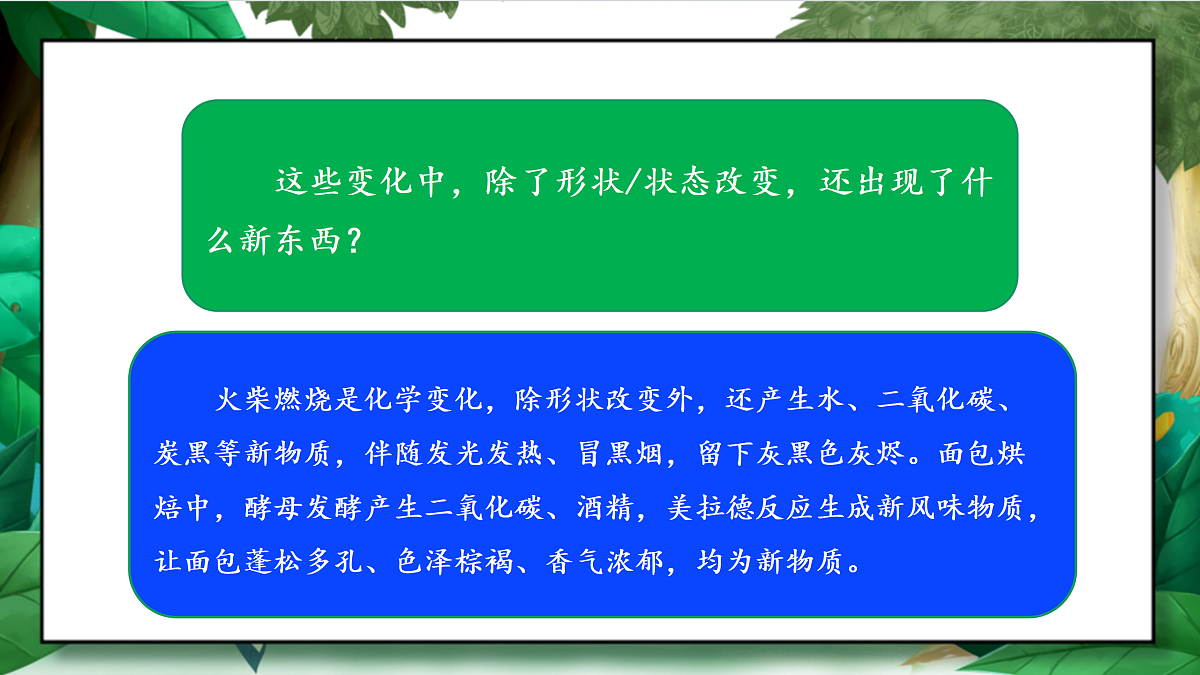 这些变化中，除了形状/状态改变，还出现了什么新东西？

火柴燃烧是化学变化，除形状改变外，还产生水、二氧化碳、炭黑等新物质，伴随发光发热、冒黑烟，留下灰黑色灰烬。面包烘焙中，酵母发酵产生二氧化碳、酒精，美拉德反应生成新风味物质，让面包蓬松多孔、色泽棕褐、香气浓郁，均为新物质。